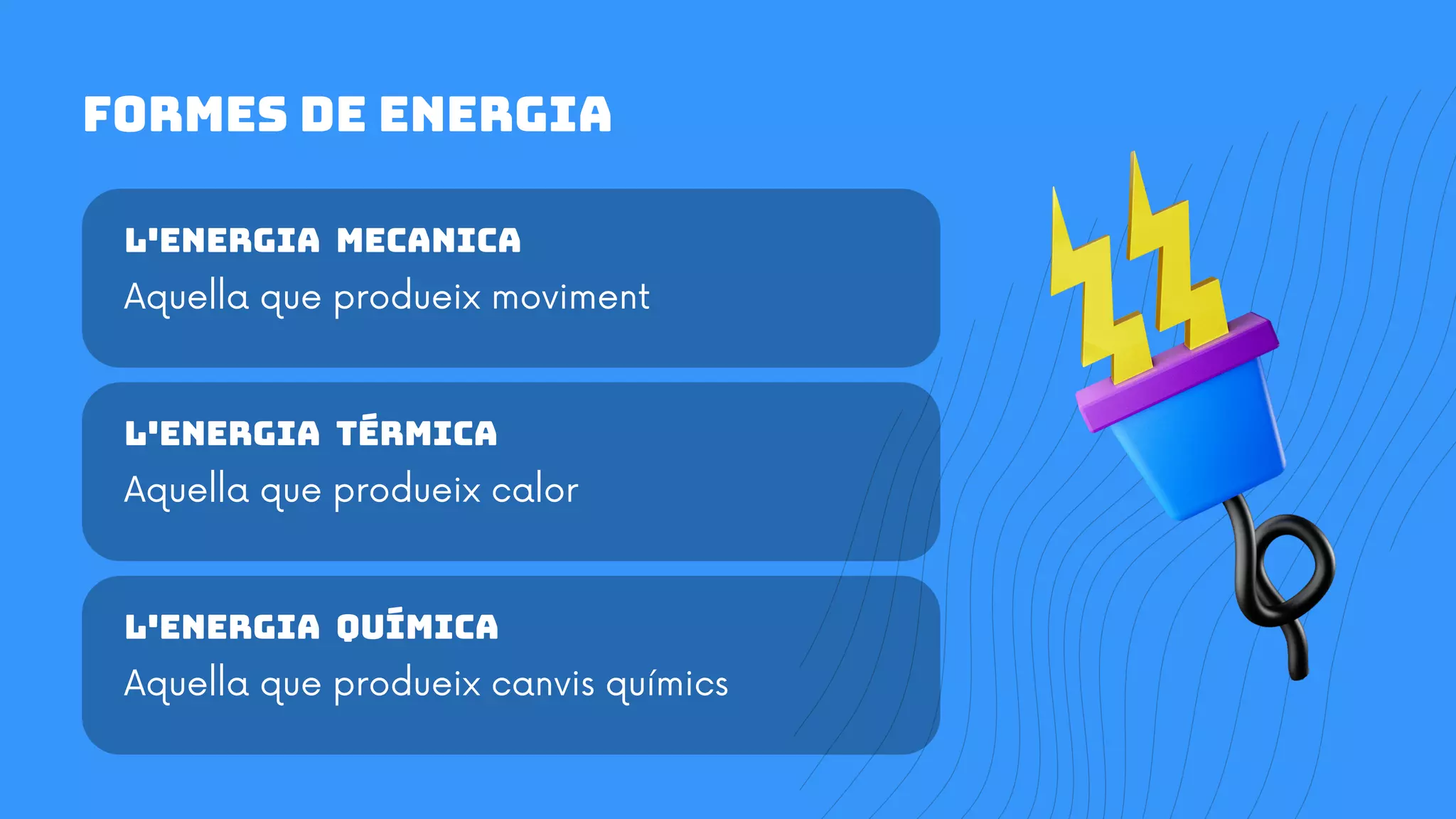 FORMES DE ENERGIA

L'ENERGIA MECANICA
Aquella que produeix moviment

L'ENERGIA TÉRMICA
Aquella que produeix calor

L'ENERGIA QUÍMICA
Aquella que produeix canvis químics